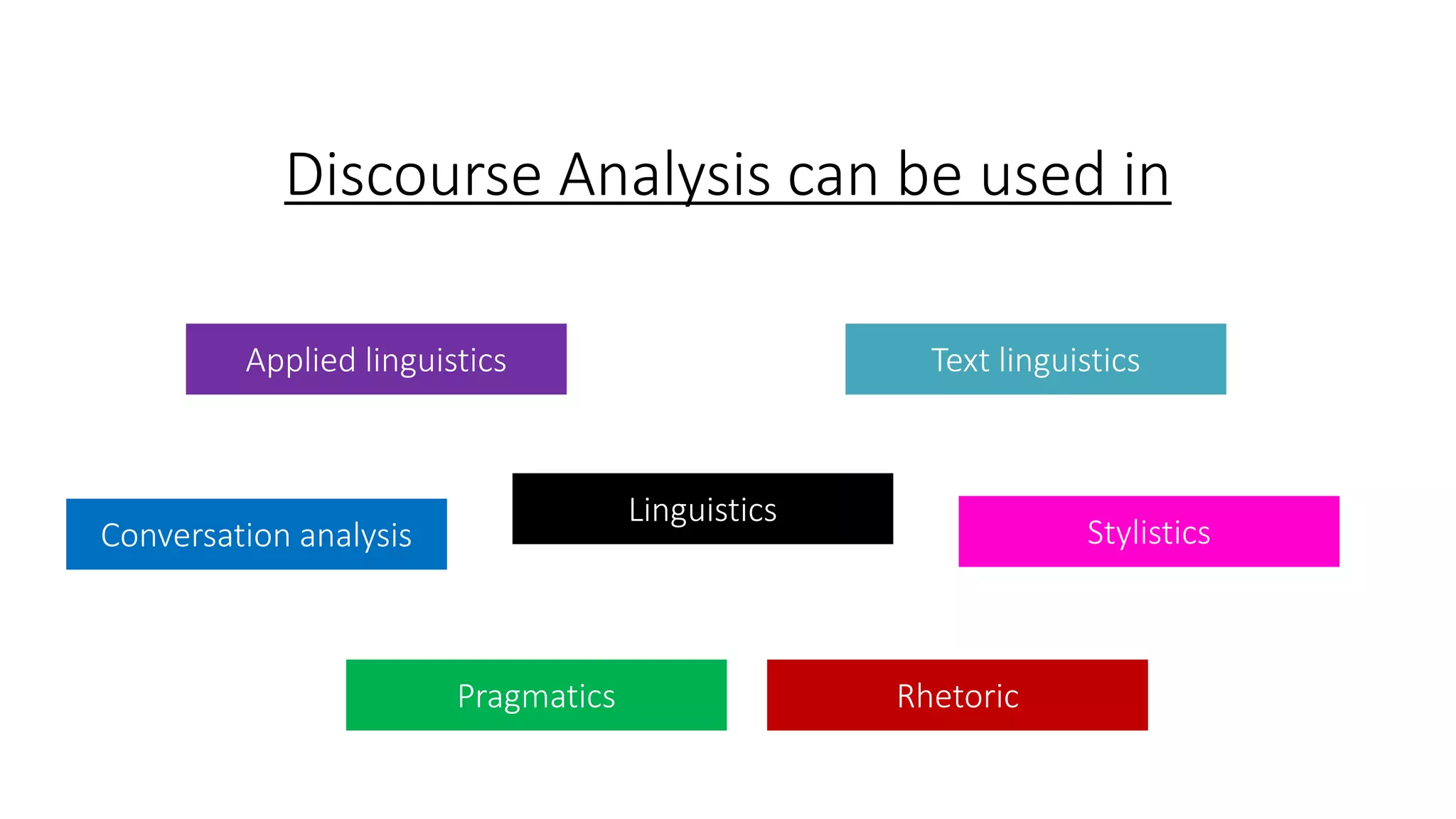 Discourse Analysis can be used in

Applied linguistics

Text linguistics

Conversation analysis

Linguistics

Stylistics

Pragmatics

Rhetoric